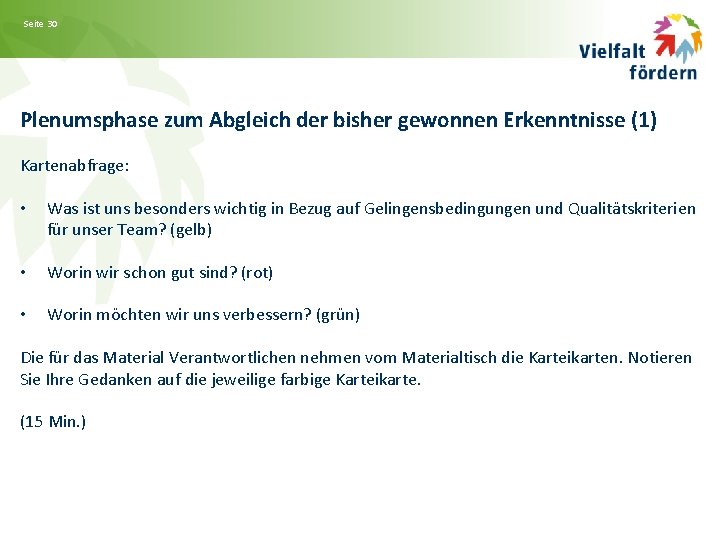 Seite 30

Vielfalt fördern

Plenumsphase zum Abgleich der bisher gewonnen Erkenntnisse (1)

Kartenabfrage:

• Was ist uns besonders wichtig in Bezug auf Gelingensbedingungen und Qualitätskriterien für unser Team? (gelb)

• Worin wir schon gut sind? (rot)

• Worin möchten wir uns verbessern? (grün)

Die für das Material Verantwortlichen nehmen vom Materialtisch die Karteikarten. Notieren Sie Ihre Gedanken auf die jeweilige farbige Karteikarte.

(15 Min.)